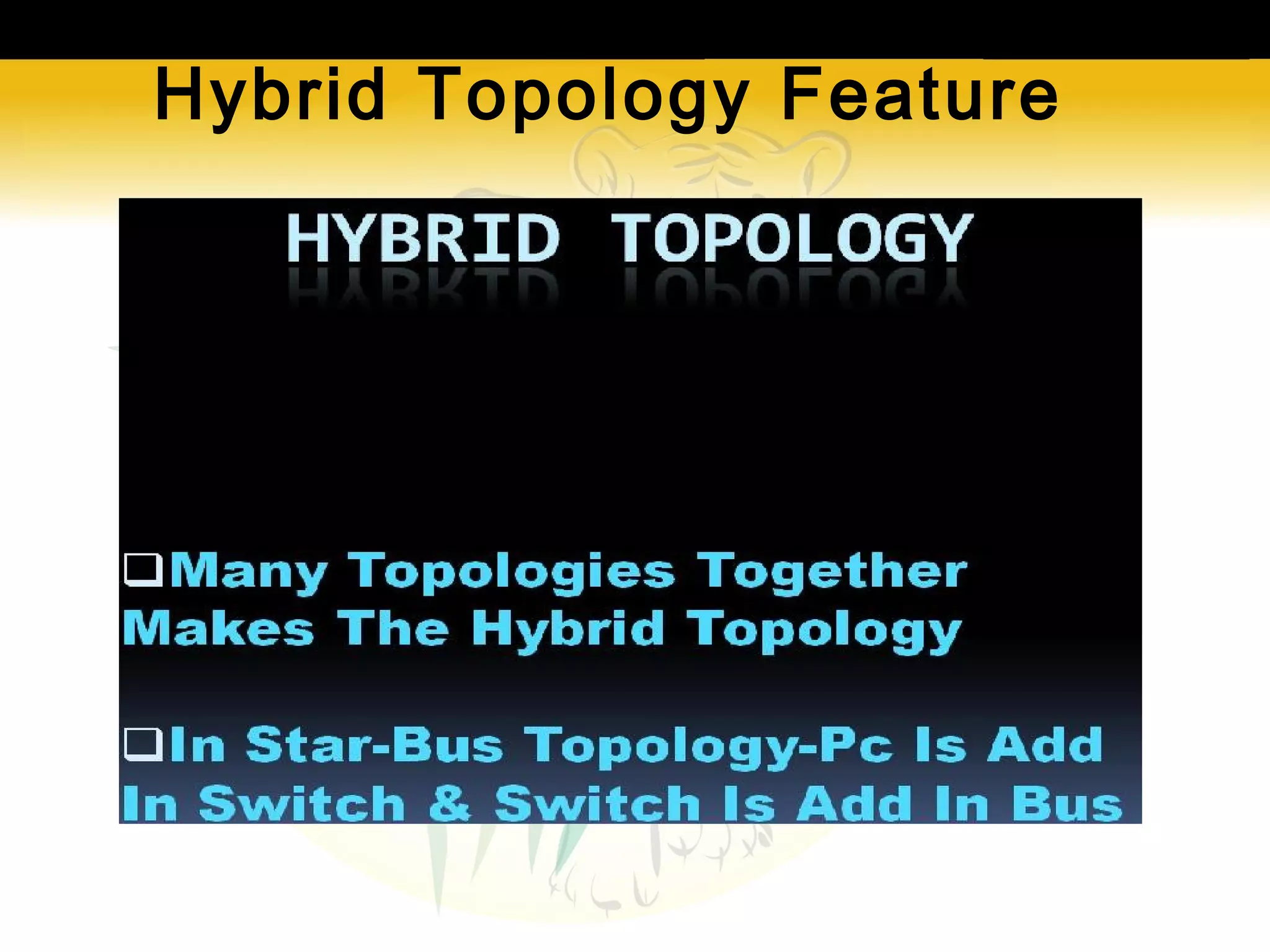 Hybrid Topology Feature

HYBRID TOPOLOGY

❑Many Topologies Together Makes The Hybrid Topology

❑In Star-Bus Topology-Pc Is Add In Switch & Switch Is Add In Bus